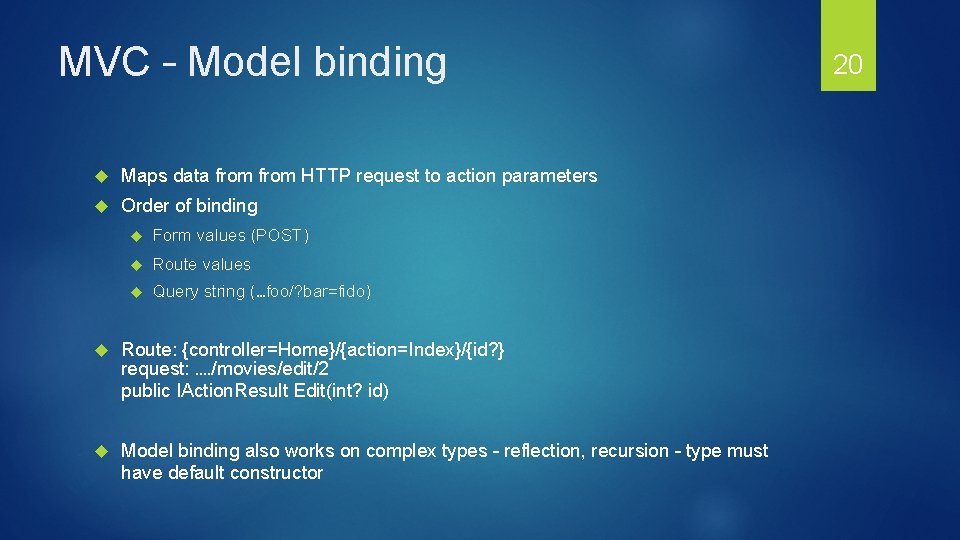 MVC – Model binding

20

Maps data from from HTTP request to action parameters

Order of binding

Form values (POST)

Route values

Query string (…foo/?bar=fido)

Route: {controller=Home}/{action=Index}/{id?}
request: …./movies/edit/2
public IActionResult Edit(int? id)

Model binding also works on complex types – reflection, recursion – type must have default constructor